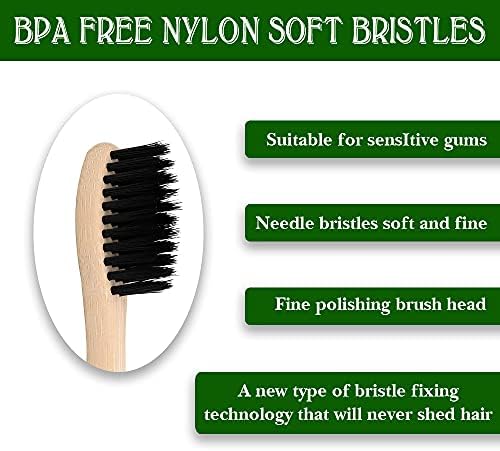 BPA FREE NYLON SOFT BRISTLES

Suitable for sensItive gums

Needle bristles soft and fine

Fine polishing brush head

A new type of bristle fixing technology that will never shed hair